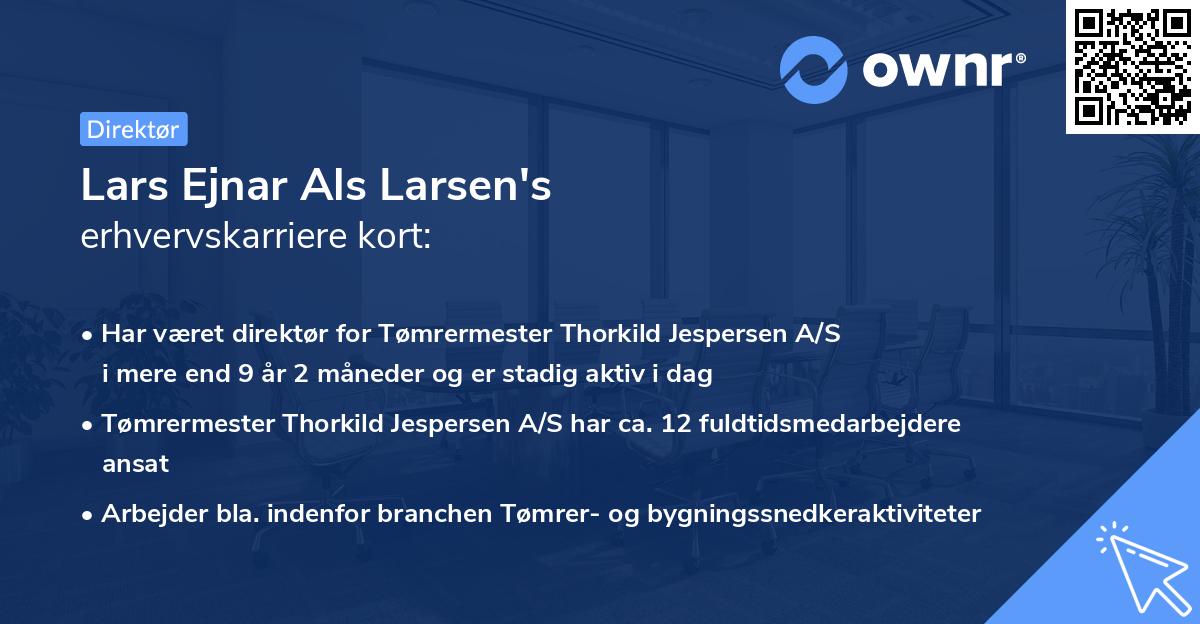 ownr®

Direktør

Lars Ejnar Als Larsen's
erhvervskarriere kort:

• Har været direktør for Tømrermester Thorkild Jespersen A/S i mere end 9 år 2 måneder og er stadig aktiv i dag

• Tømrermester Thorkild Jespersen A/S har ca. 12 fuldtidsmedarbejdere ansat

• Arbejder bla. indenfor branchen Tømrer- og bygningssnedkeraktiviteter